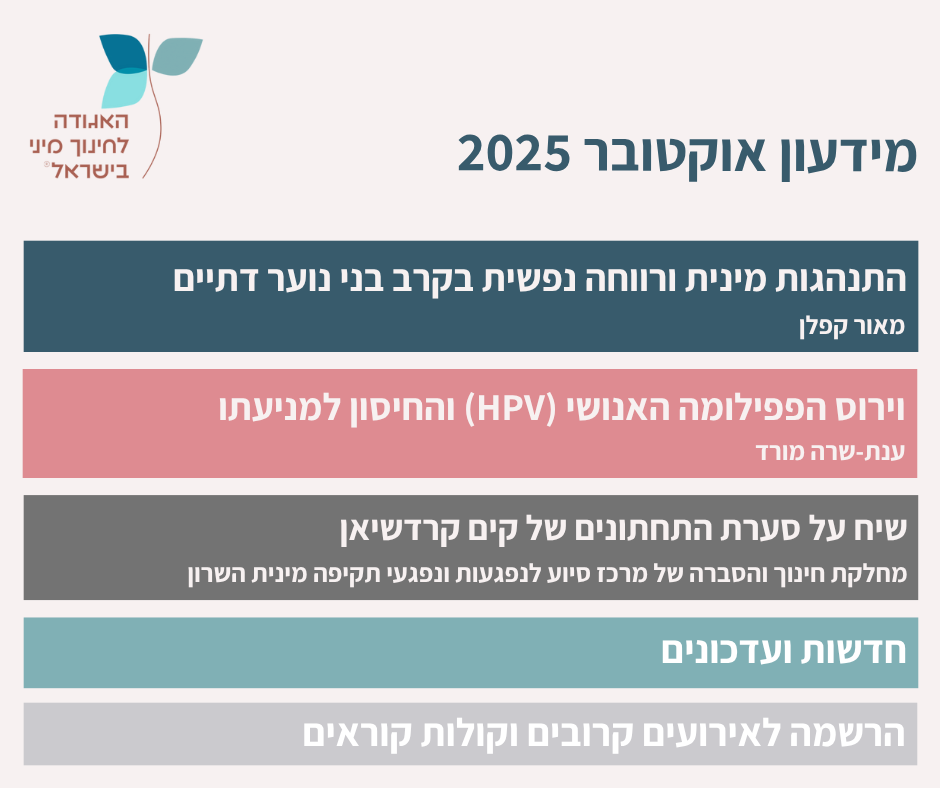 האגודה לחינוך מיני בישראל®

מידעון אוקטובר 2025

התנהגות מינית ורווחה נפשית בקרב בני נוער דתיים
מאור קפלן

וירוס הפפילומה האנושי (HPV) והחיסון למניעתו
ענת-שרה מורד

שיח על סערת התחתונים של קים קרדשיאן
מחלקת חינוך והסברה של מרכז סיוע לנפגעות ונפגעי תקיפה מינית השרון

חדשות ועדכונים

הרשמה לאירועים קרובים וקולות קוראים